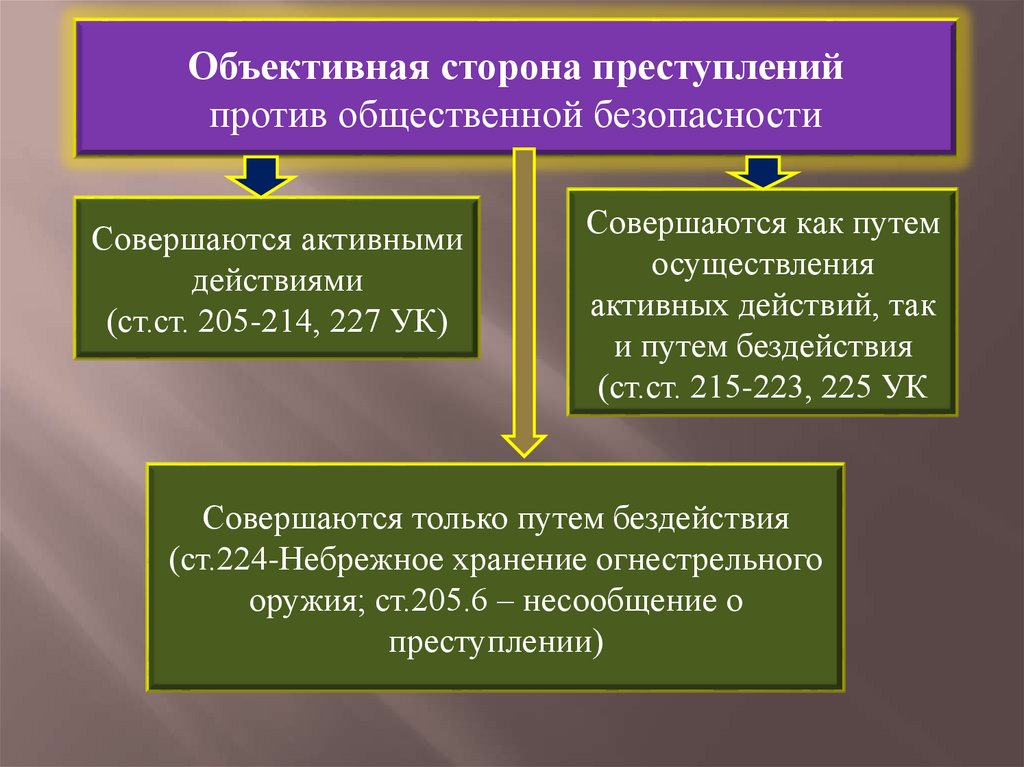 Объективная сторона преступлений против общественной безопасности

Совершаются активными действиями (ст.ст. 205-214, 227 УК)

Совершаются как путем осуществления активных действий, так и путем бездействия (ст.ст. 215-223, 225 УК

Совершаются только путем бездействия (ст.224-Небрежное хранение огнестрельного оружия; ст.205.6 – несообщение о преступлении)